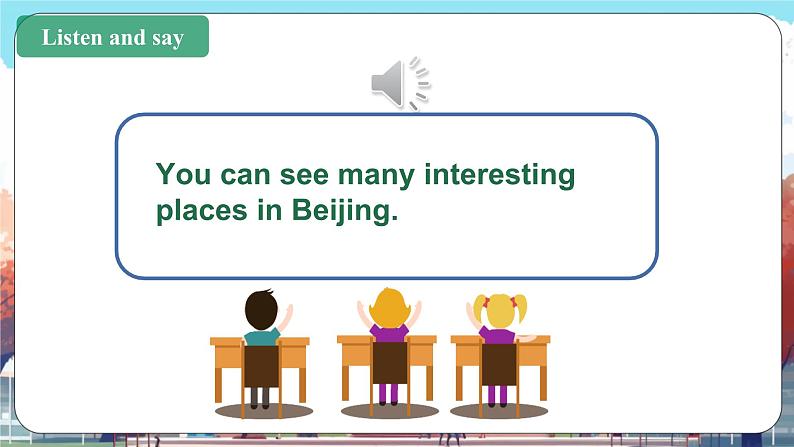 Listen and say

You can see many interesting places in Beijing.